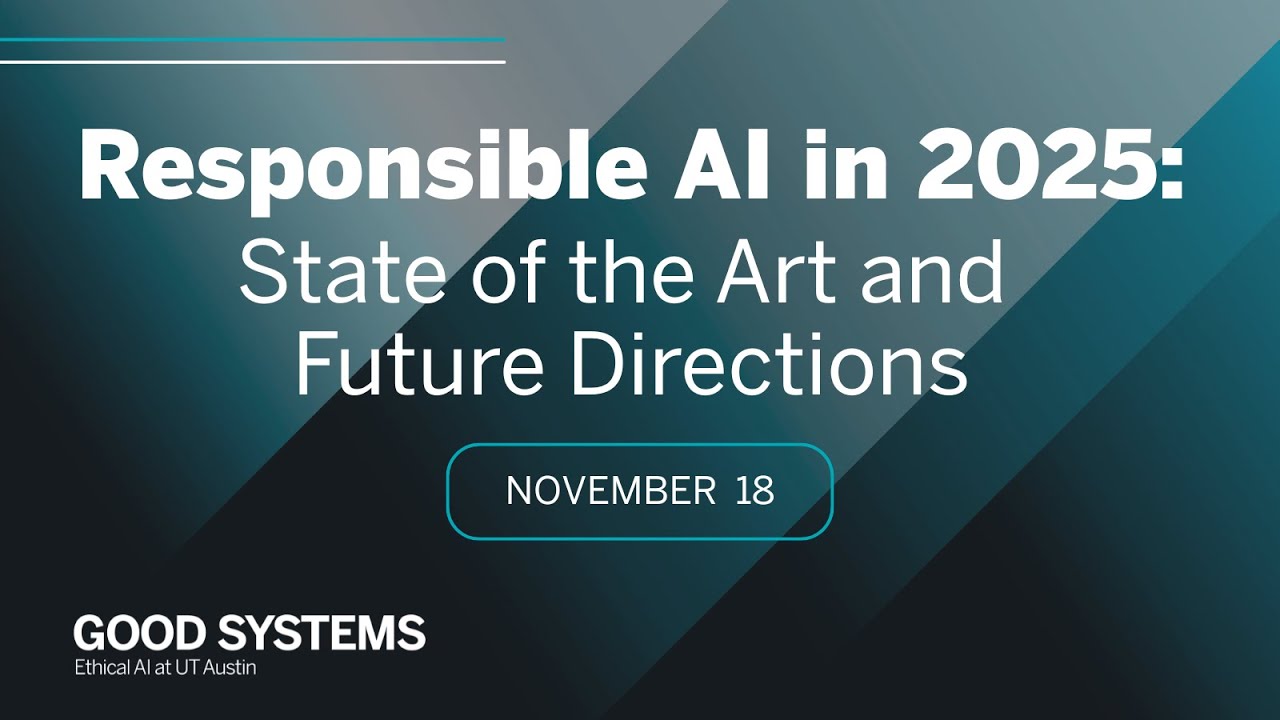 Responsible AI in 2025:
State of the Art and Future Directions

NOVEMBER 18

GOOD SYSTEMS
Ethical AI at UT Austin